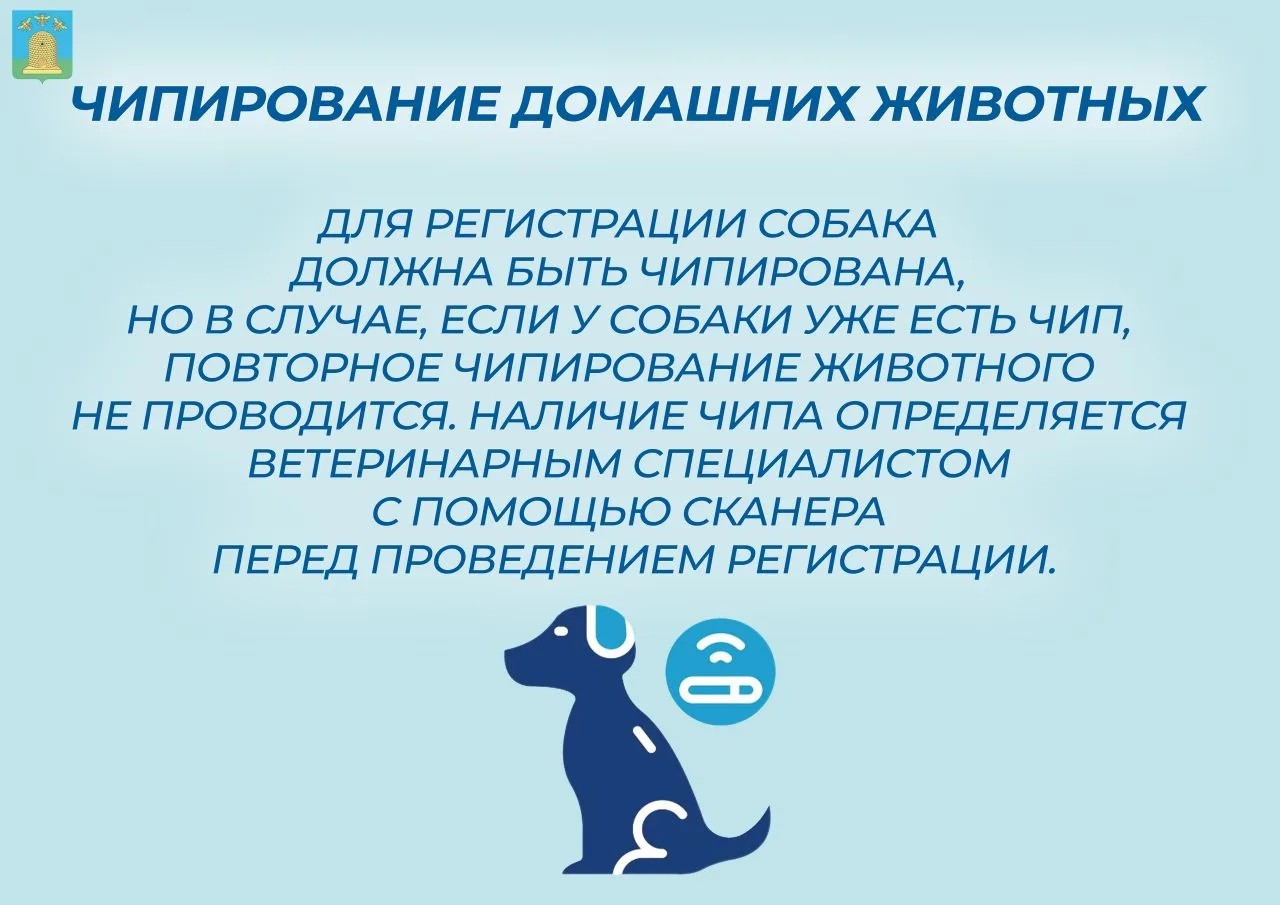 ЧИПИРОВАНИЕ ДОМАШНИХ ЖИВОТНЫХ

ДЛЯ РЕГИСТРАЦИИ СОБАКА ДОЛЖНА БЫТЬ ЧИПИРОВАНА, НО В СЛУЧАЕ, ЕСЛИ У СОБАКИ УЖЕ ЕСТЬ ЧИП, ПОВТОРНОЕ ЧИПИРОВАНИЕ ЖИВОТНОГО НЕ ПРОВОДИТСЯ. НАЛИЧИЕ ЧИПА ОПРЕДЕЛЯЕТСЯ ВЕТЕРИНАРНЫМ СПЕЦИАЛИСТОМ С ПОМОЩЬЮ СКАНЕРА ПЕРЕД ПРОВЕДЕНИЕМ РЕГИСТРАЦИИ.